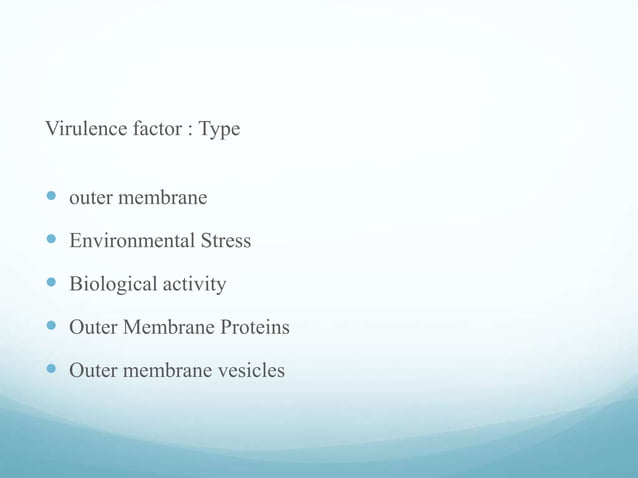 Virulence factor : Type

• outer membrane
• Environmental Stress
• Biological activity
• Outer Membrane Proteins
• Outer membrane vesicles